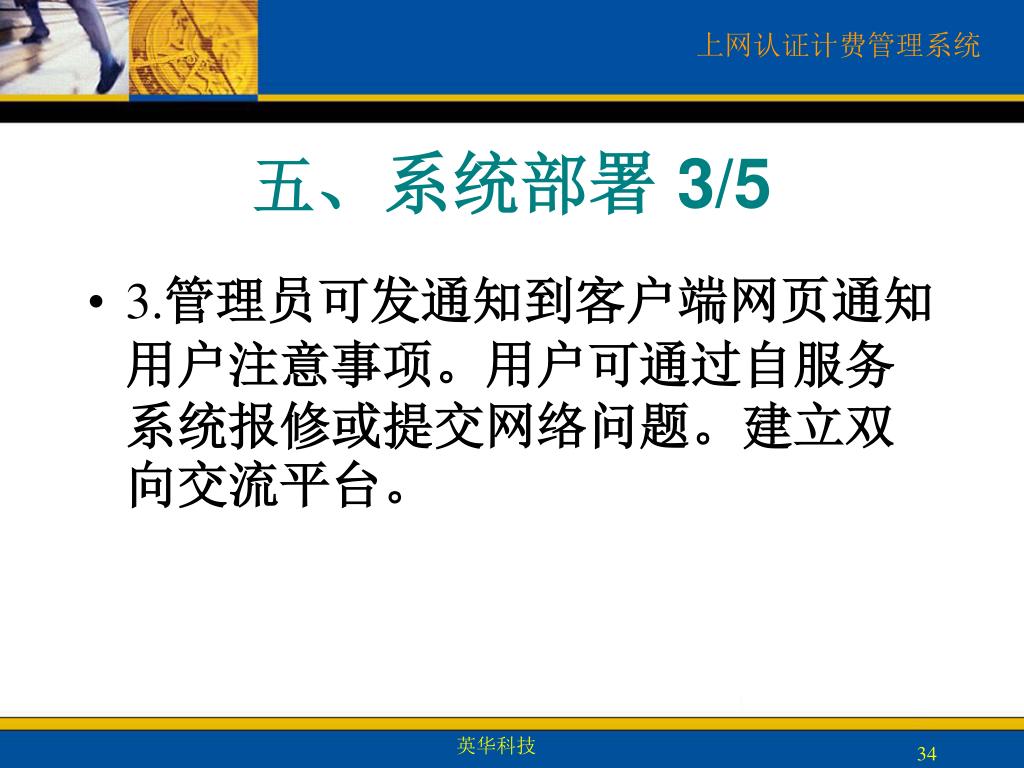 上网认证计费管理系统

五、系统部署 3/5

• 3.管理员可发通知到客户端网页通知用户注意事项。用户可通过自服务系统报修或提交网络问题。建立双向交流平台。

英华科技

34